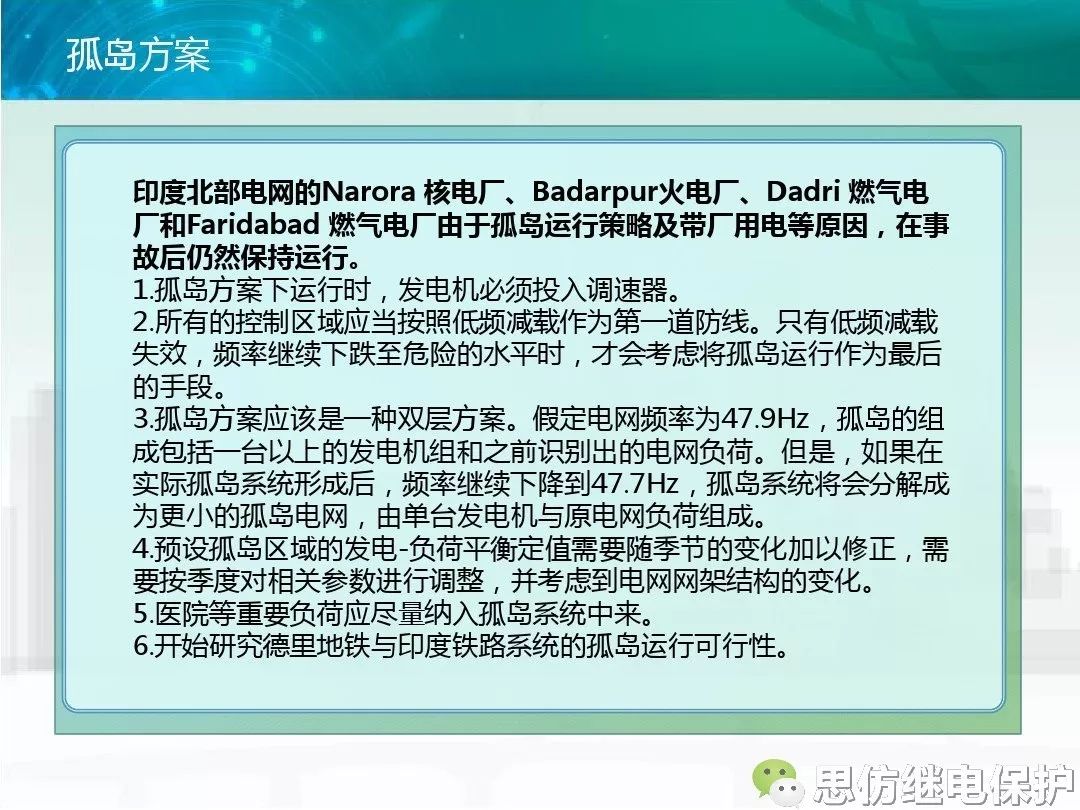 孤岛方案

印度北部电网的Narora 核电厂、Badarpur火电厂、Dadri 燃气电厂和Faridabad 燃气电厂由于孤岛运行策略及带厂用电等原因，在事故后仍然保持运行。
1.孤岛方案下运行时，发电机必须投入调速器。
2.所有的控制区域应当按照低频减载作为第一道防线。只有低频减载失效，频率继续下跌至危险的水平时，才会考虑将孤岛运行作为最后的手段。
3.孤岛方案应该是一种双层方案。假定电网频率为47.9Hz，孤岛的组成包括一台以上的发电机组和之前识别出的电网负荷。但是，如果在实际孤岛系统形成后，频率继续下降到47.7Hz，孤岛系统将会分解成为更小的孤岛电网，由单台发电机与原电网负荷组成。
4.预设孤岛区域的发电-负荷平衡定值需要随季节的变化加以修正，需要按季度对相关参数进行调整，并考虑到电网网架结构的变化。
5.医院等重要负荷应尽量纳入孤岛系统中来。
6.开始研究德里地铁与印度铁路系统的孤岛运行可行性。

思仿继电保护